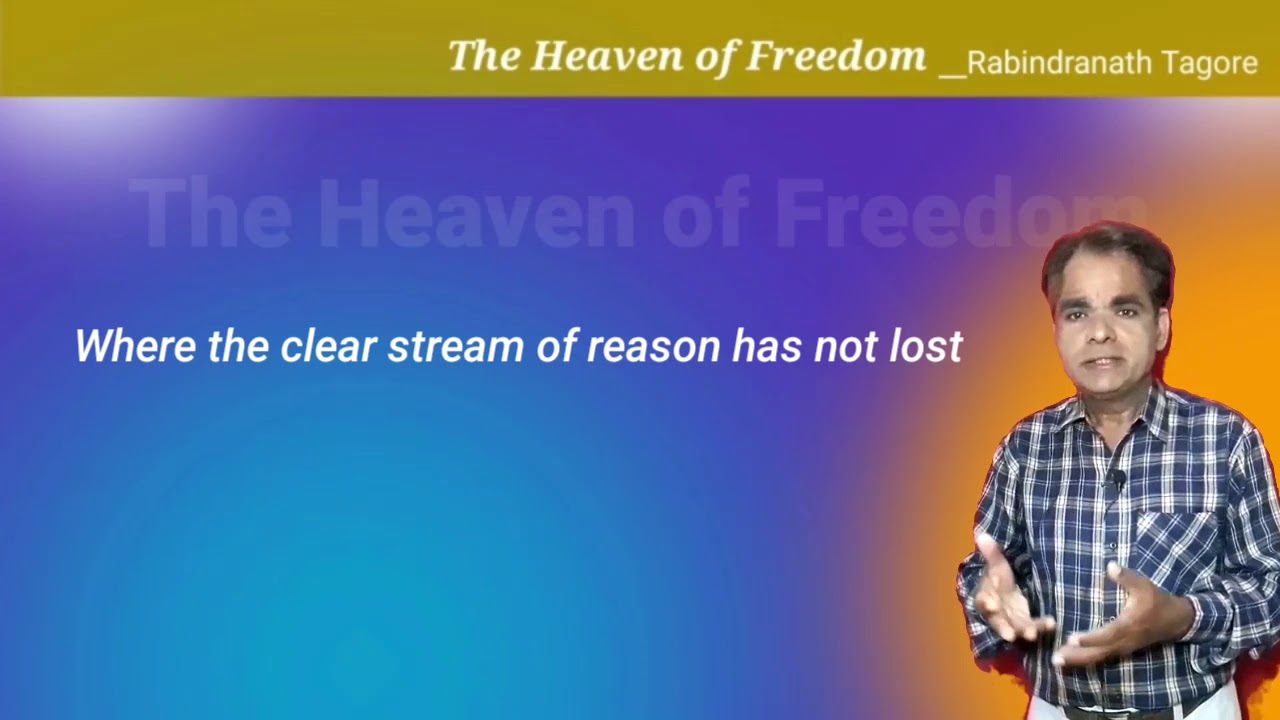 The Heaven of Freedom _Rabindranath Tagore

The Heaven of Freedom

Where the clear stream of reason has not lost